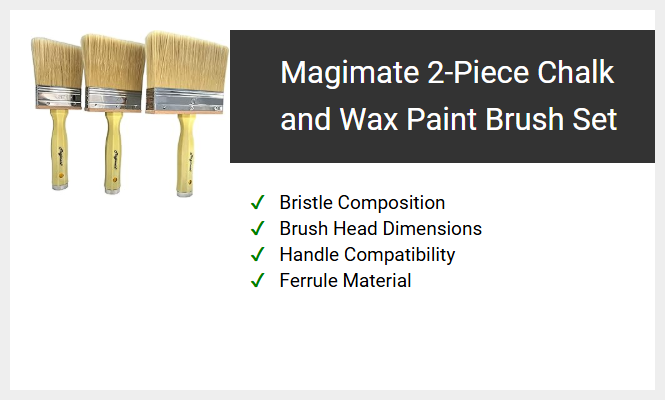 Magimate 2-Piece Chalk and Wax Paint Brush Set

✓ Bristle Composition
✓ Brush Head Dimensions
✓ Handle Compatibility
✓ Ferrule Material